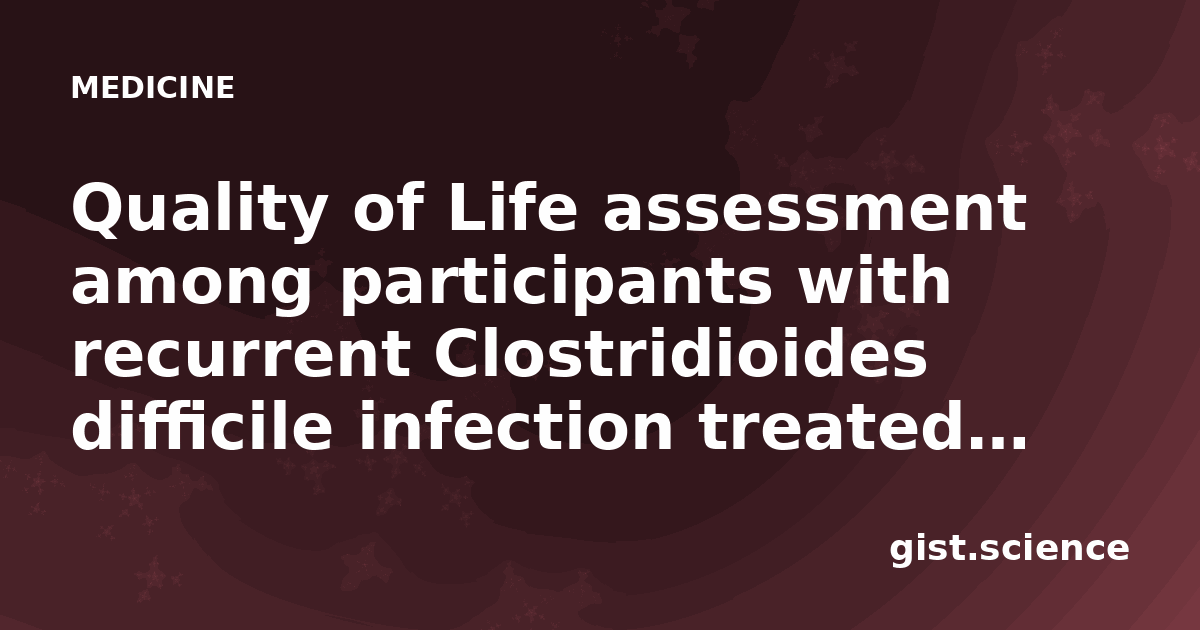 MEDICINE

Quality of Life assessment among participants with recurrent Clostridioides difficile infection treated...

gist.science